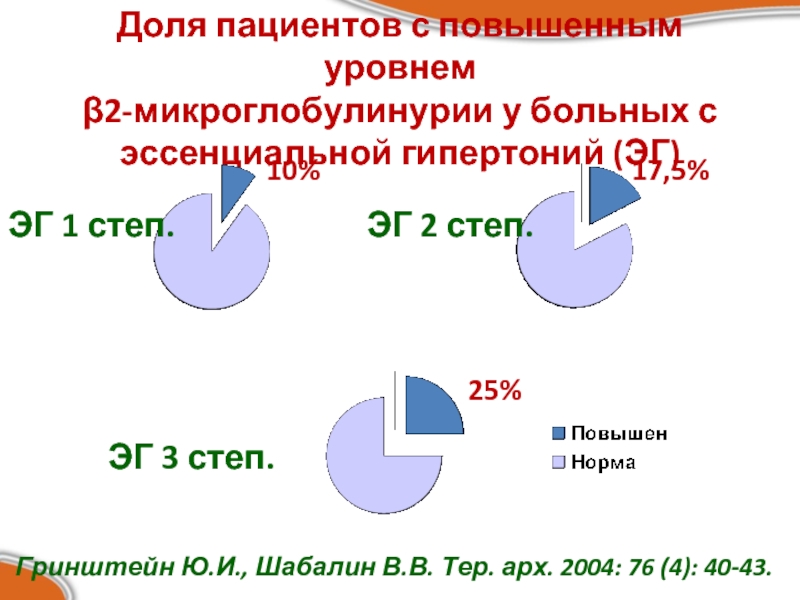 Доля пациентов с повышенным уровнем
β2-микроглобулинурии у больных с эссенциальной гипертоний (ЭГ)

10%

ЭГ 1 степ.

17,5%

ЭГ 2 степ.

25%

ЭГ 3 степ.

Повышен
Норма

Гринштейн Ю.И., Шабалин В.В. Тер. арх. 2004: 76 (4): 40-43.